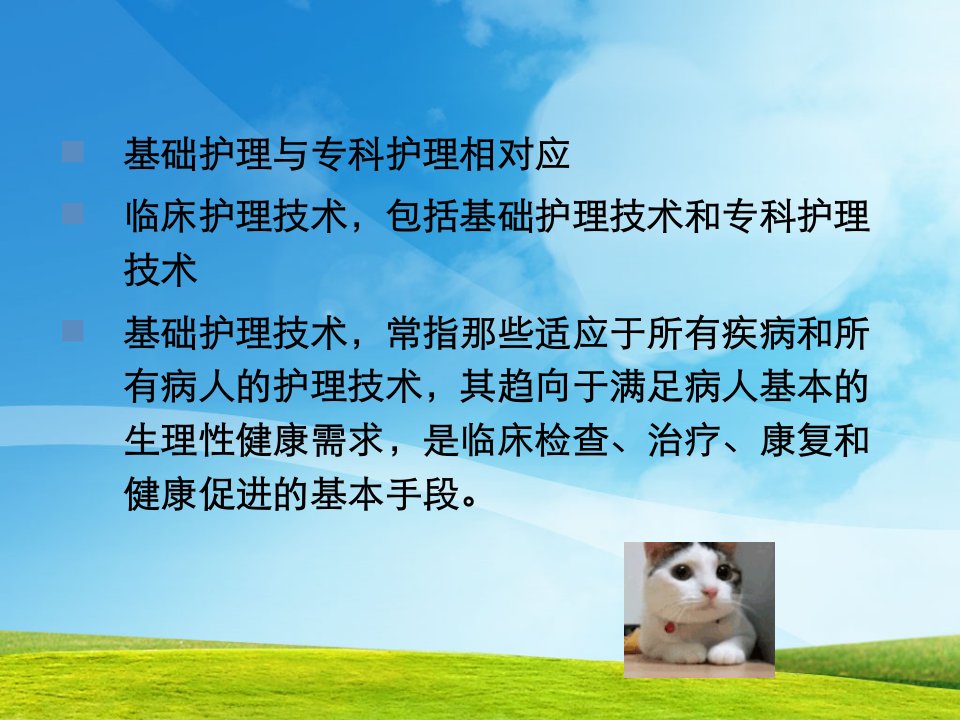 基础护理与专科护理相对应

临床护理技术，包括基础护理技术和专科护理技术

基础护理技术，常指那些适应于所有疾病和所有病人的护理技术，其趋向于满足病人基本的生理性健康需求，是临床检查、治疗、康复和健康促进的基本手段。